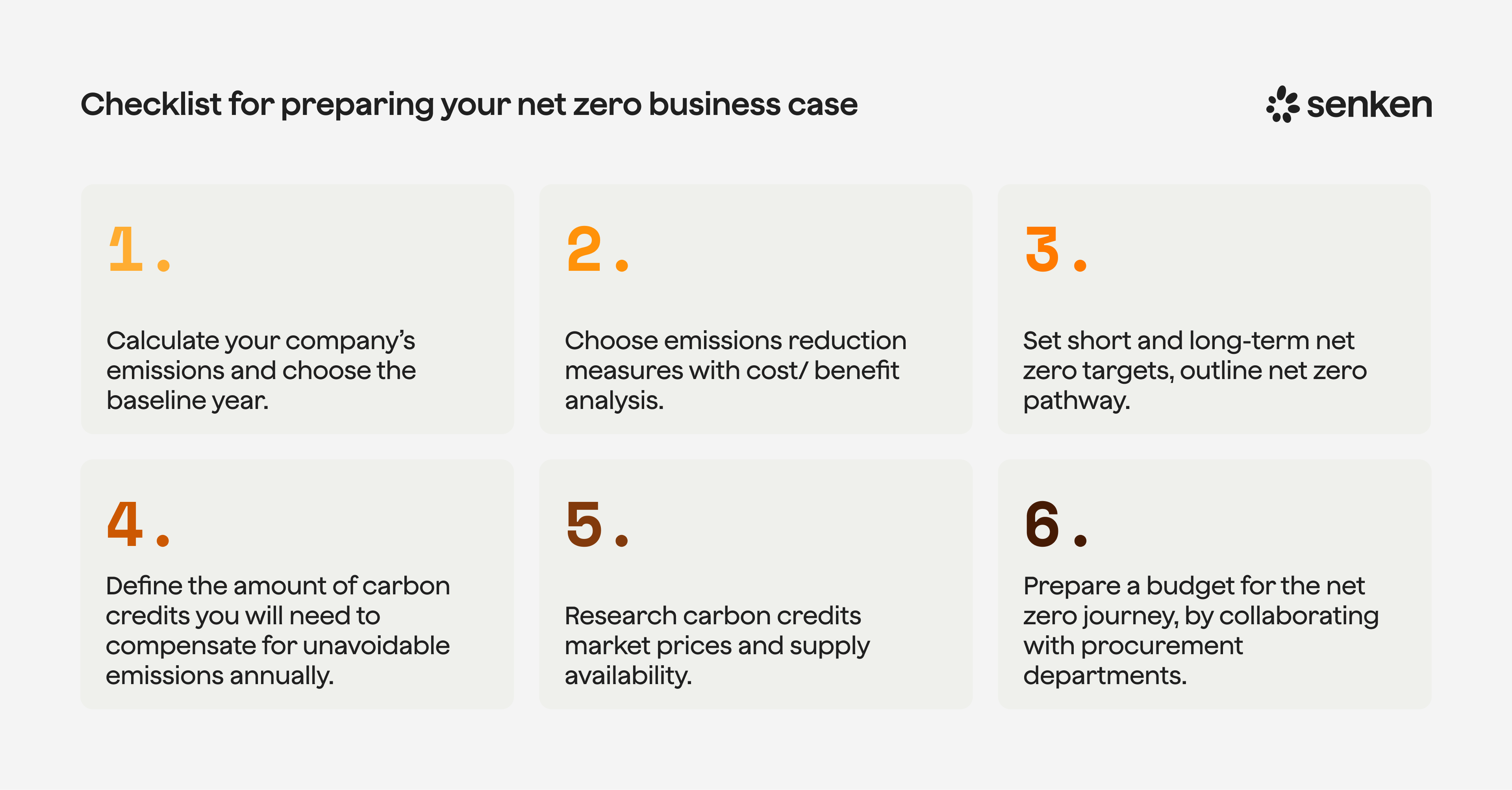 Checklist for preparing your net zero business case

senken

1.

Calculate your company's emissions and choose the baseline year.

2.

Choose emissions reduction measures with cost/ benefit analysis.

3.

Set short and long-term net zero targets, outline net zero pathway.

4.

Define the amount of carbon credits you will need to compensate for unavoidable emissions annually.

5.

Research carbon credits market prices and supply availability.

6.

Prepare a budget for the net zero journey, by collaborating with procurement departments.